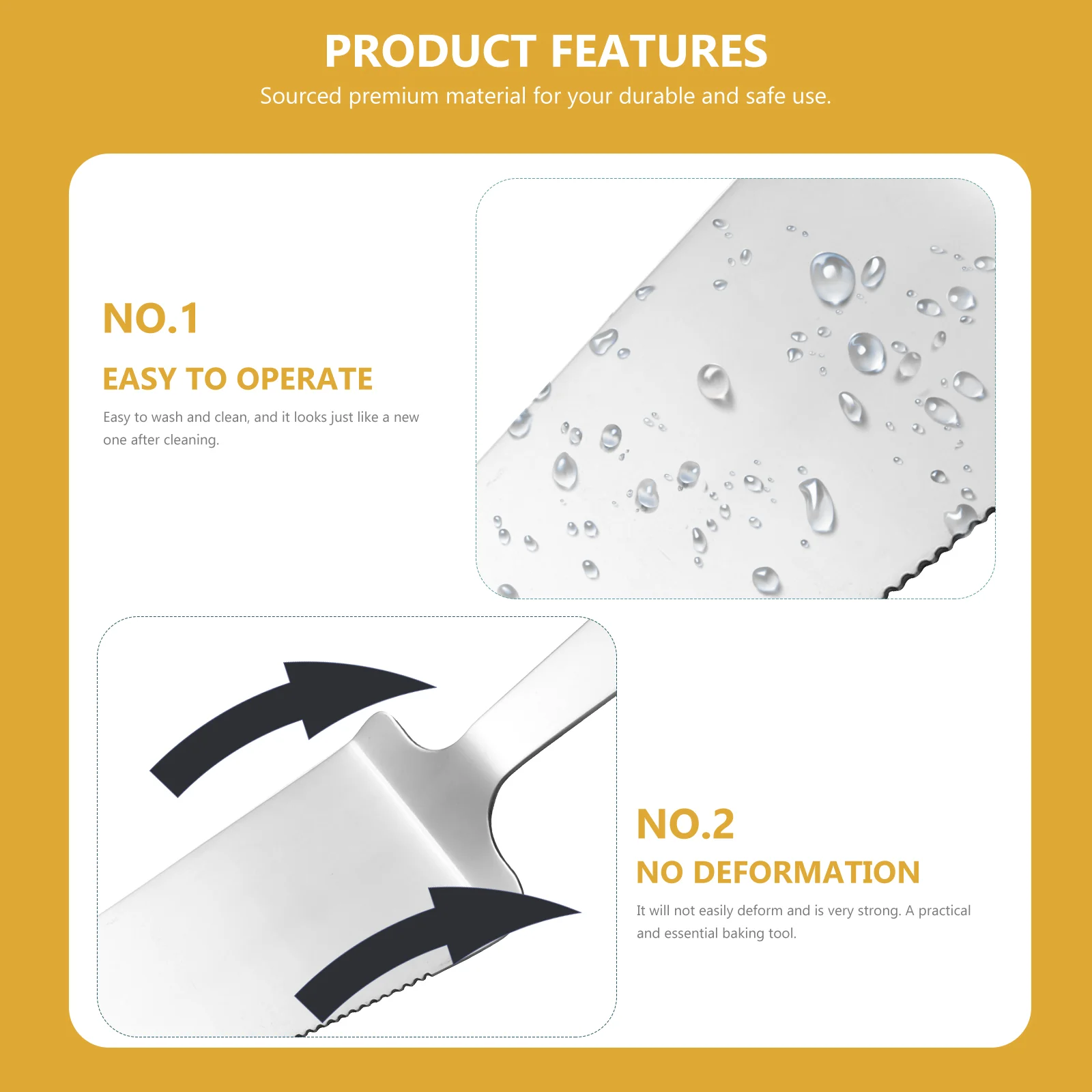 PRODUCT FEATURES

Sourced premium material for your durable and safe use.

NO.1

EASY TO OPERATE

Easy to wash and clean, and it looks just like a new one after cleaning.

NO.2

NO DEFORMATION

It will not easily deform and is very strong. A practical and essential baking tool.